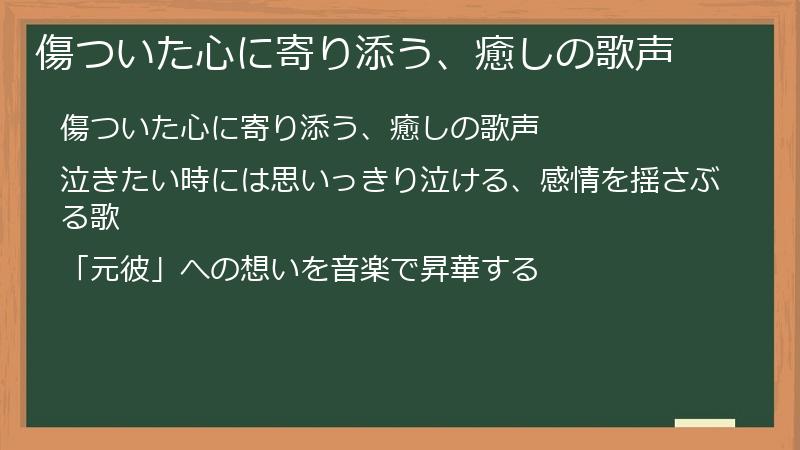 傷ついた心に寄り添う、癒しの歌声

傷ついた心に寄り添う、癒しの歌声

泣きたい時には思いっきり泣ける、感情を揺さぶる歌

「元彼」への想いを音楽で昇華する